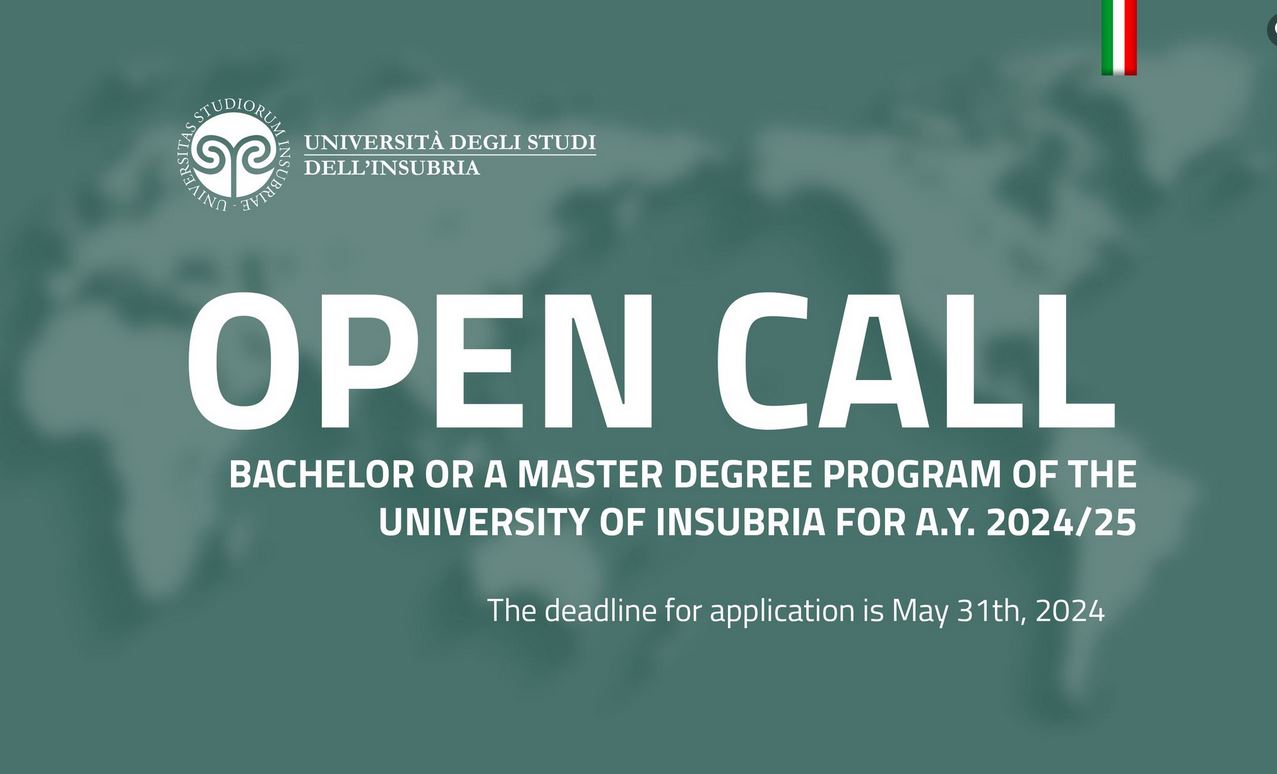 UNIVERSITAS STUDIORUM INSUBRIAE

UNIVERSITÀ DEGLI STUDI
DELL'INSUBRIA

OPEN CALL

BACHELOR OR A MASTER DEGREE PROGRAM OF THE UNIVERSITY OF INSUBRIA FOR A.Y. 2024/25

The deadline for application is May 31th, 2024